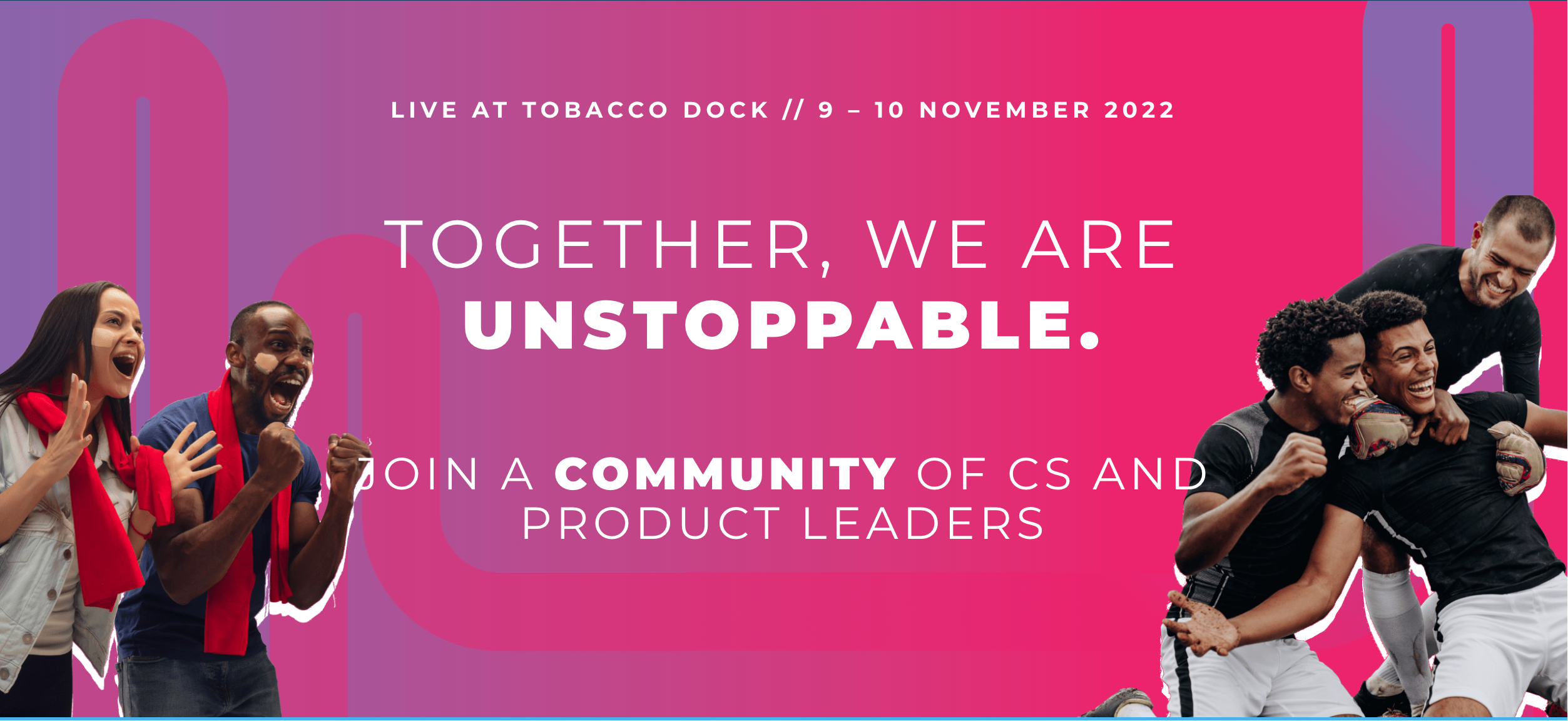 LIVE AT TOBACCO DOCK // 9 – 10 NOVEMBER 2022

TOGETHER, WE ARE
UNSTOPPABLE.

JOIN A COMMUNITY OF CS AND PRODUCT LEADERS